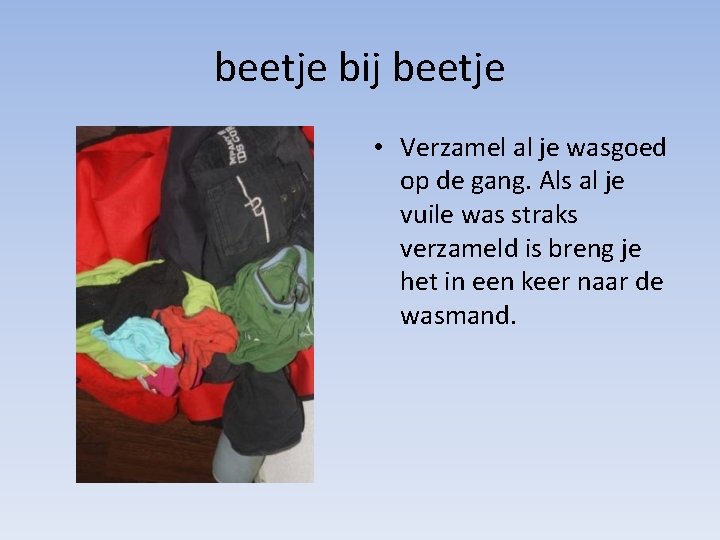 beetje bij beetje

• Verzamel al je wasgoed op de gang. Als al je vuile was straks verzameld is breng je het in een keer naar de wasmand.